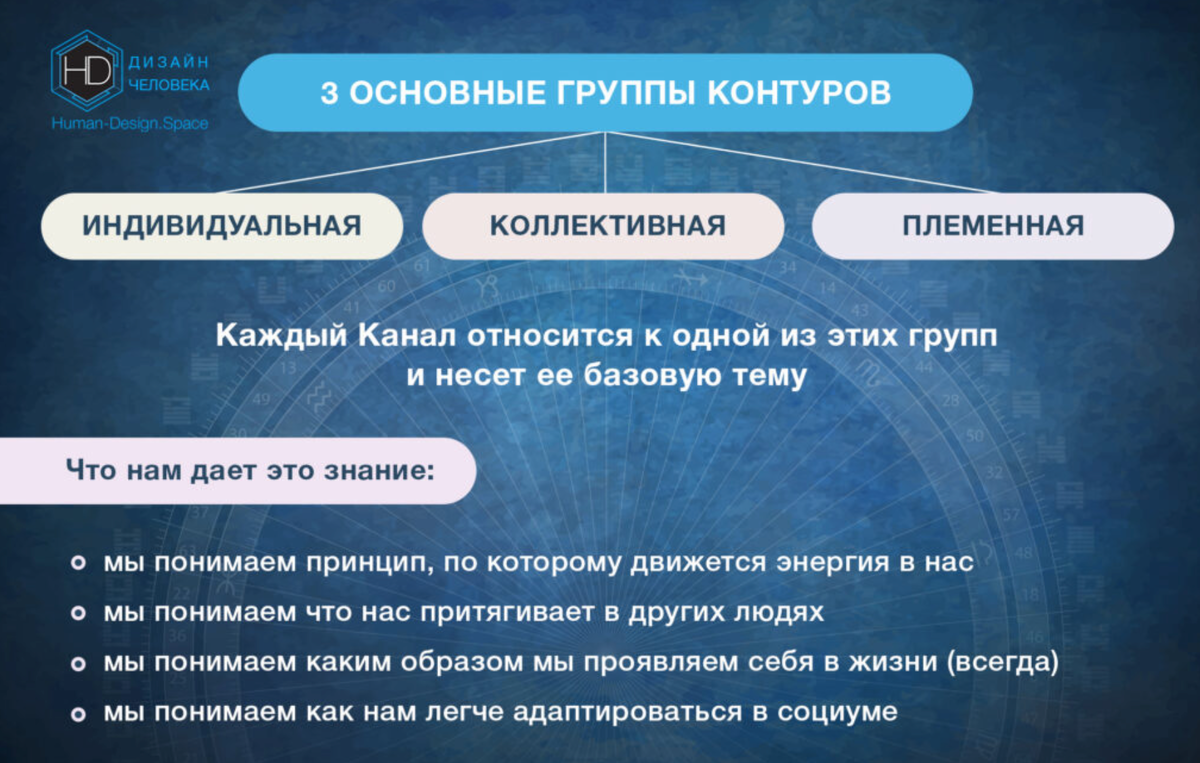 HD ДИЗАЙН ЧЕЛОВЕКА
Human-Design.Space

3 ОСНОВНЫЕ ГРУППЫ КОНТУРОВ

ИНДИВИДУАЛЬНАЯ

КОЛЛЕКТИВНАЯ

ПЛЕМЕННАЯ

Каждый Канал относится к одной из этих групп и несет ее базовую тему

Что нам дает это знание:

мы понимаем принцип, по которому движется энергия в нас

мы понимаем что нас притягивает в других людях

мы понимаем каким образом мы проявляем себя в жизни (всегда)

мы понимаем как нам легче адаптироваться в социуме